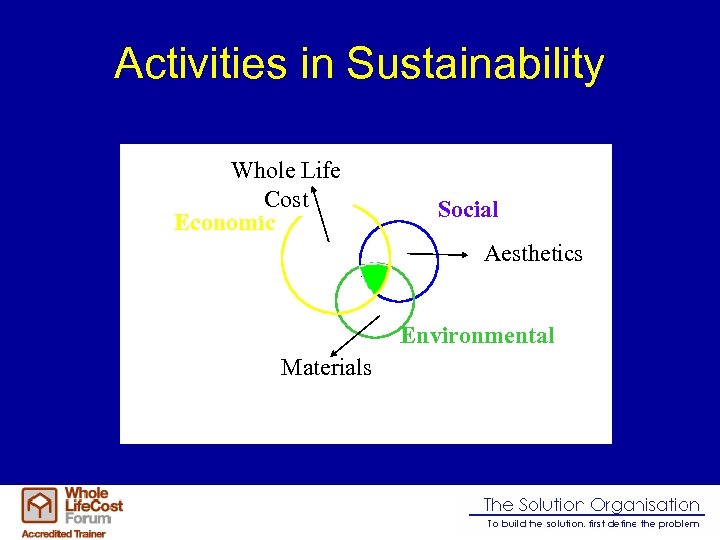 Activities in Sustainability

Whole Life Cost

Economic

Social

Aesthetics

Environmental

Materials

Whole LifeCost Forum
Accredited Trainer

The Solution Organisation
To build the solution, first define the problem